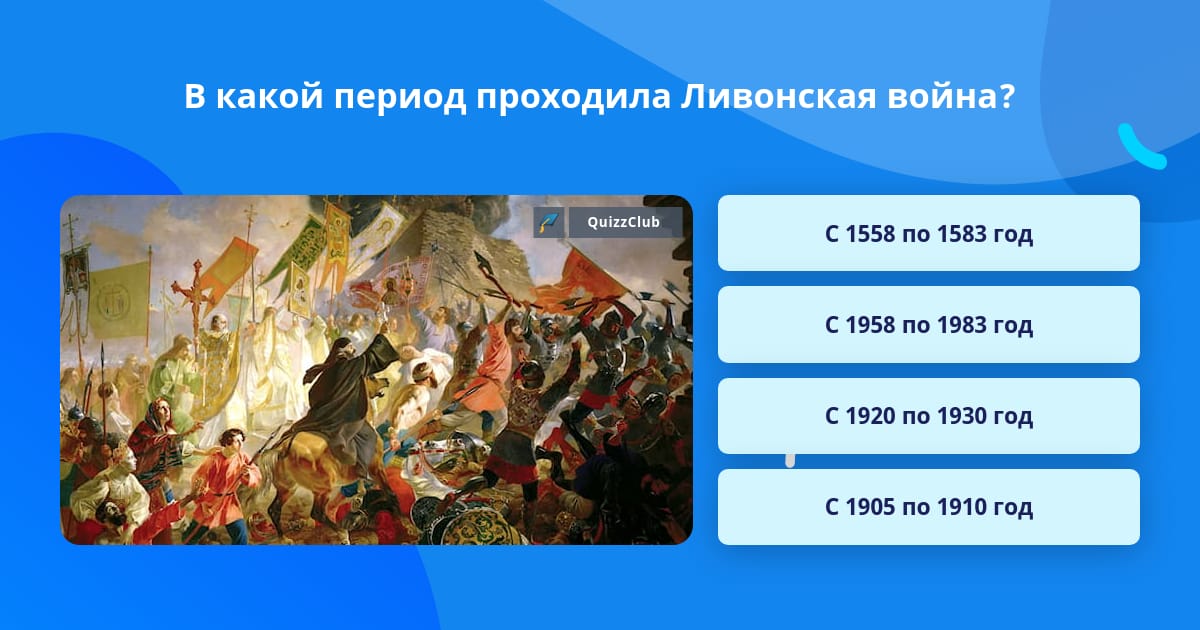 В какой период проходила Ливонская война?

QuizzClub

С 1558 по 1583 год

С 1958 по 1983 год

С 1920 по 1930 год

С 1905 по 1910 год